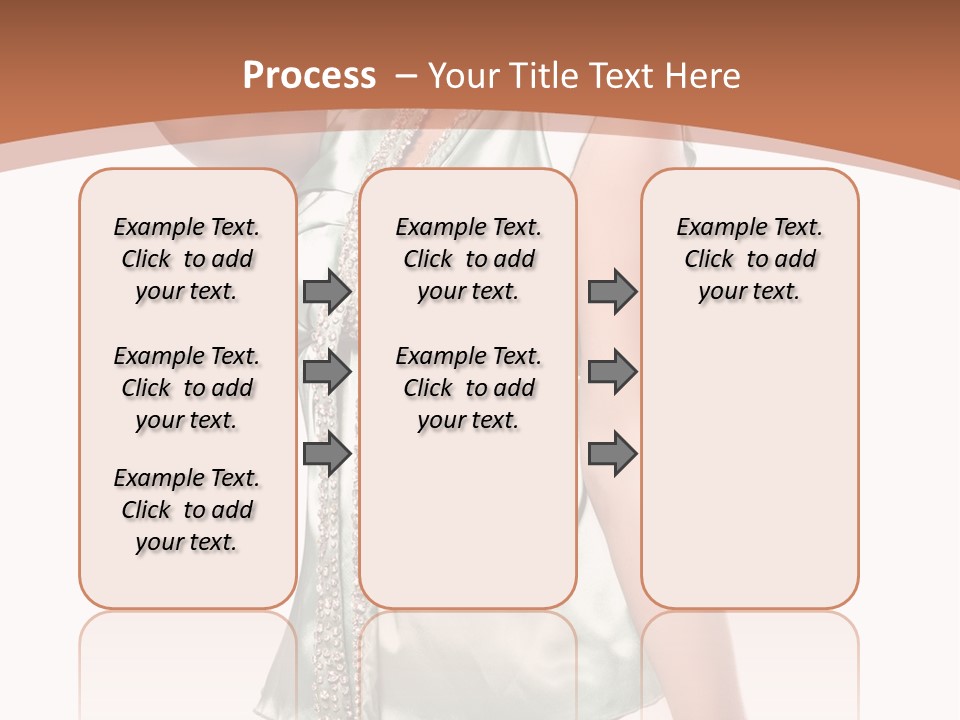 Process – Your Title Text Here

Example Text. Click to add your text.

Example Text. Click to add your text.

Example Text. Click to add your text.

Example Text. Click to add your text.

Example Text. Click to add your text.

Example Text. Click to add your text.